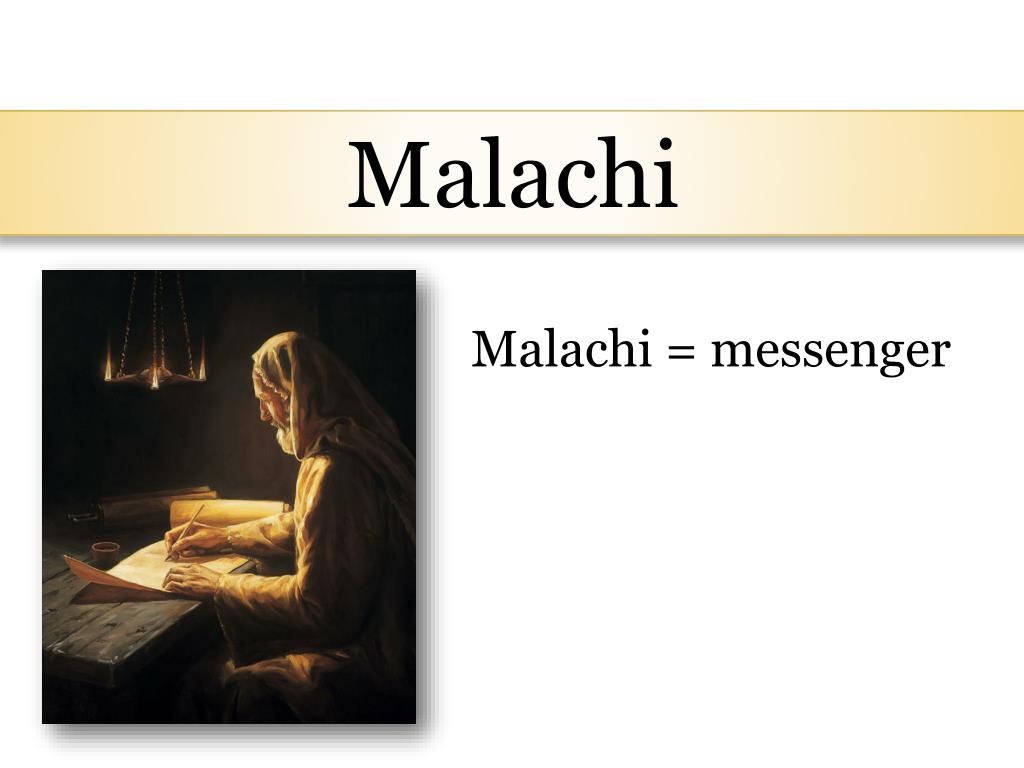 Malachi

Malachi = messenger